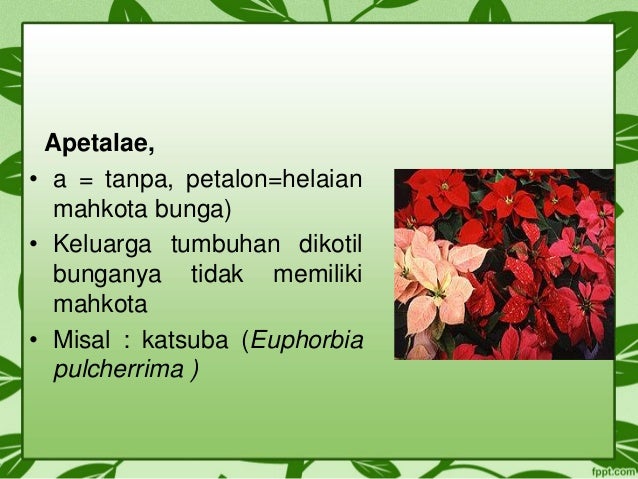 Apetalae,

• a = tanpa, petalon=helaian mahkota bunga)

• Keluarga tumbuhan dikotil bunganya tidak memiliki mahkota

• Misal : katsuba (Euphorbia pulcherrima )

fppt.com